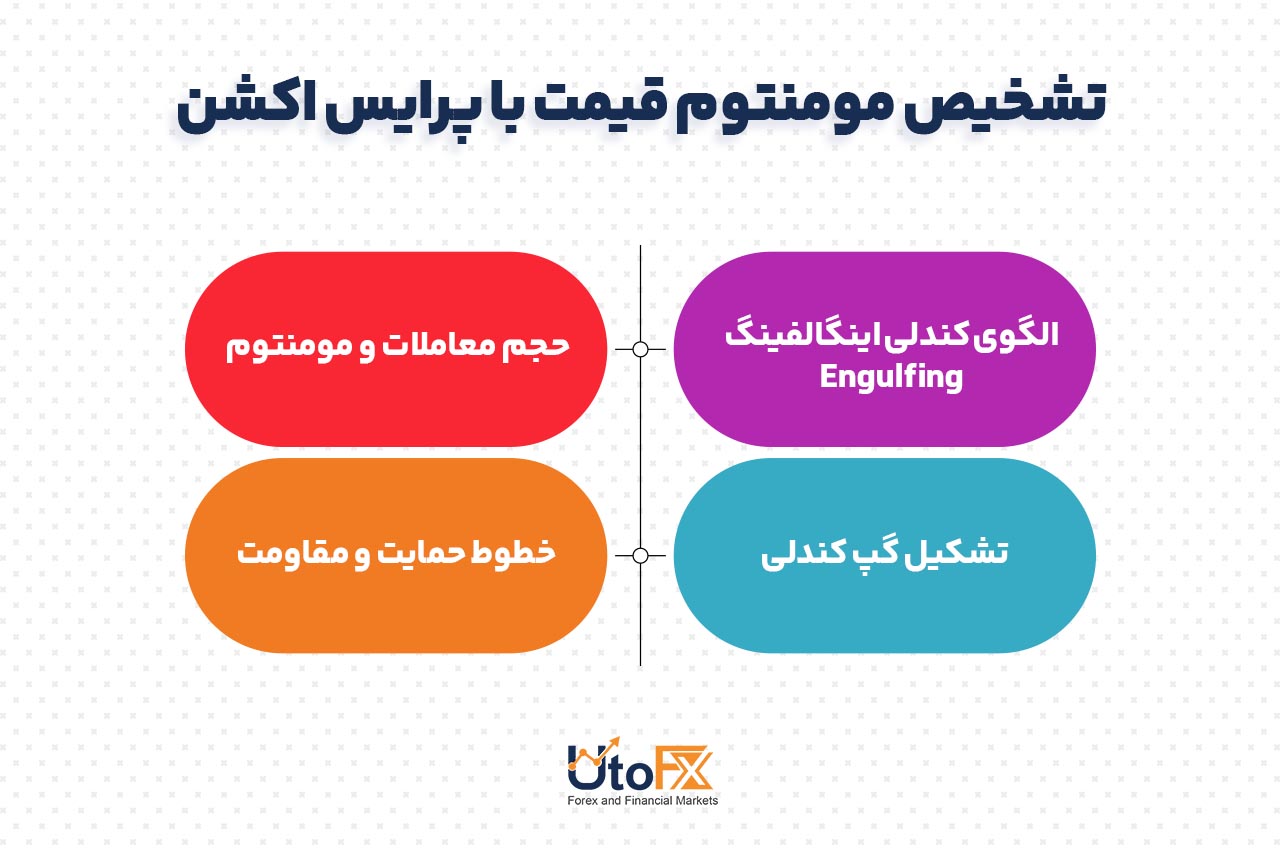 تشخیص مومنتوم قیمت با پرایس اکشن

الگوی کندلی اینگالفینگ Engulfing

حجم معاملات و مومنتوم

تشکیل گپ کندلی

خطوط حمایت و مقاومت

UtoFX
Forex and Financial Markets